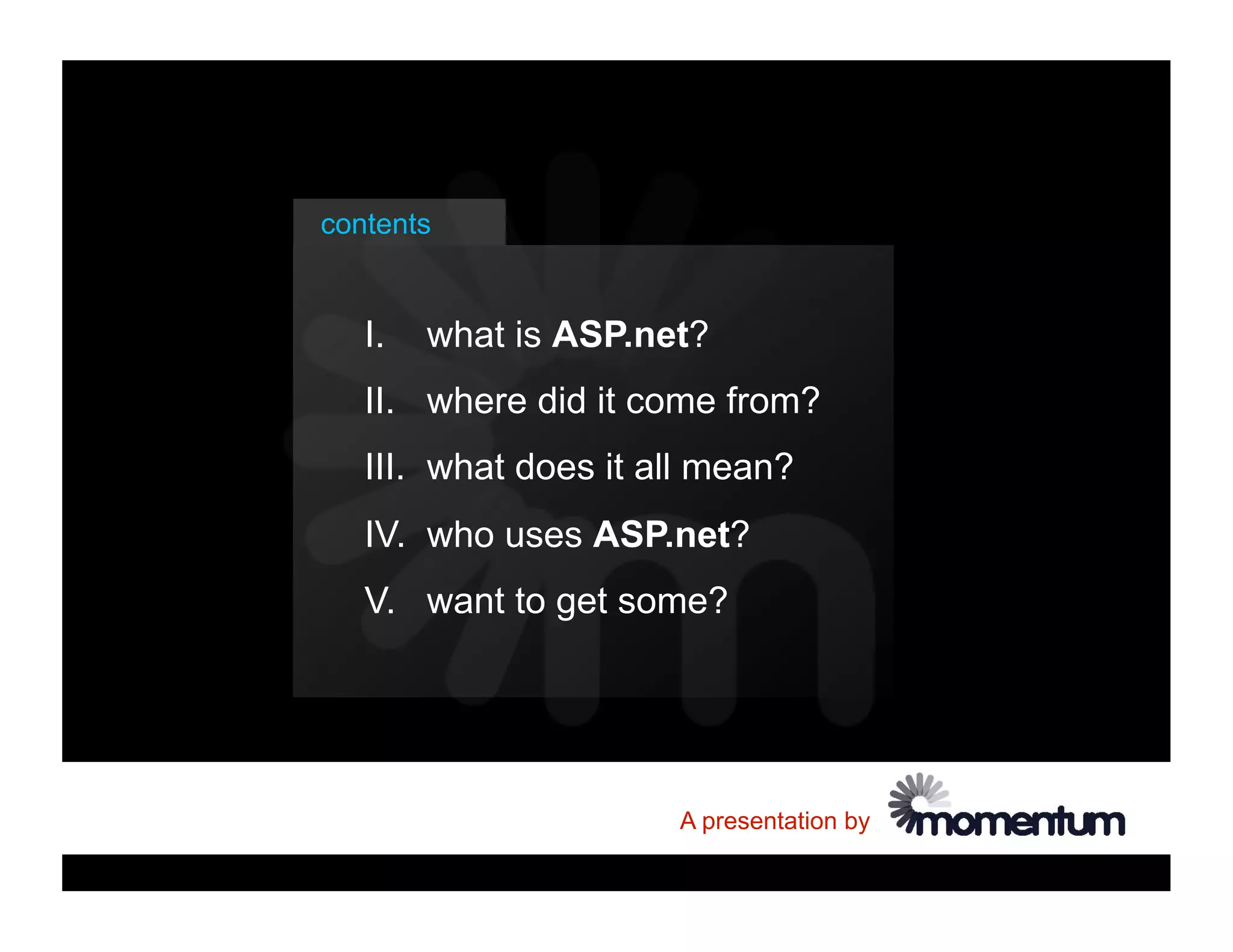 contents

I. what is ASP.net?

II. where did it come from?

III. what does it all mean?

IV. who uses ASP.net?

V. want to get some?

A presentation by momentum